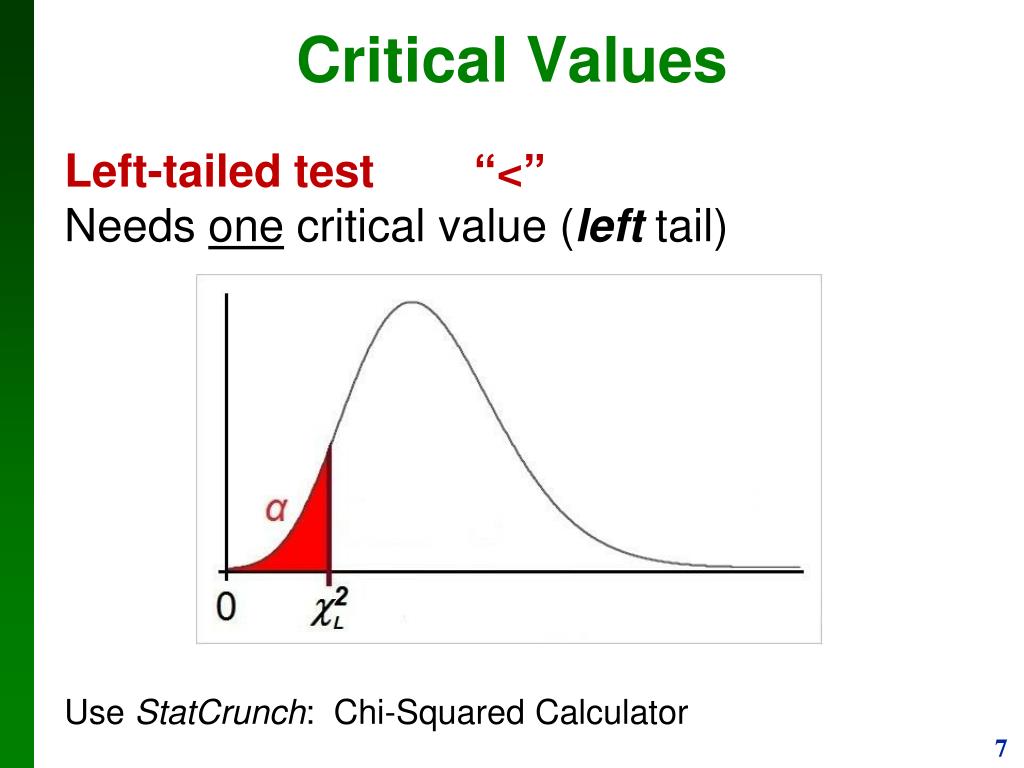 Critical Values

Left-tailed test “<”
Needs one critical value (left tail)

$\alpha$

0 $\chi^2_L$

Use StatCrunch: Chi-Squared Calculator

7